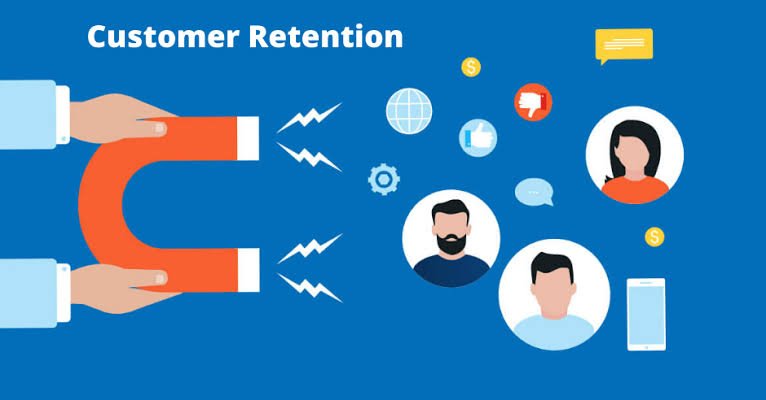 Customer Retention

$

$